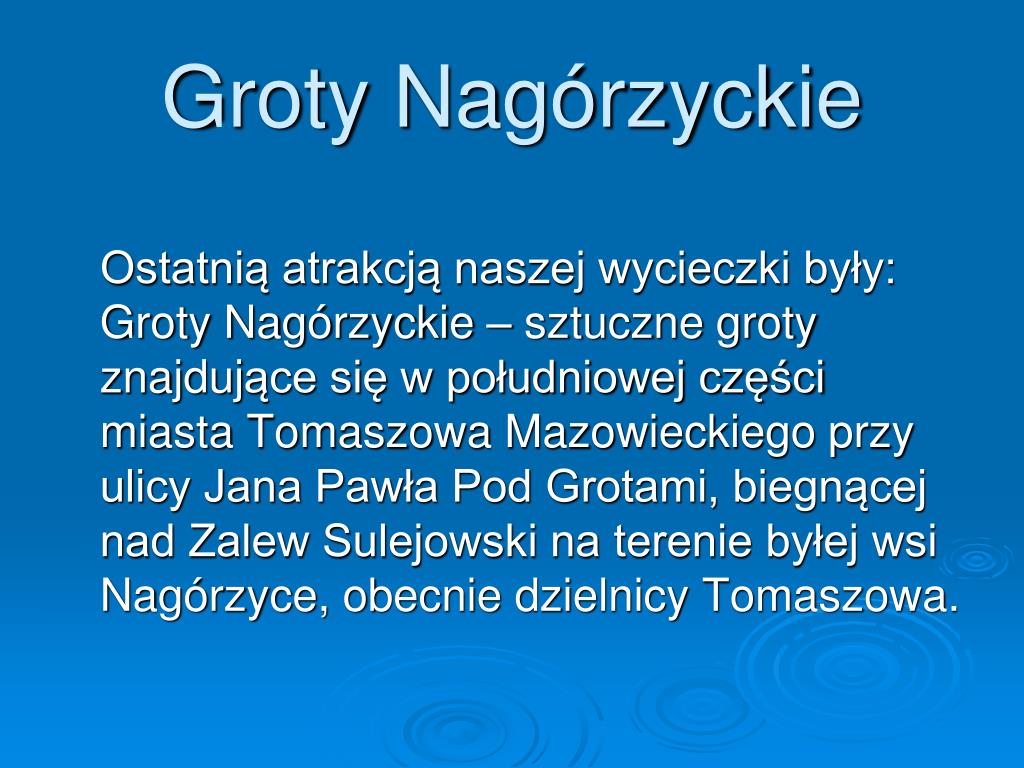 Groty Nagórzyckie

Ostatnią atrakcją naszej wycieczki były: Groty Nagórzyckie – sztuczne groty znajdujące się w południowej części miasta Tomaszowa Mazowieckiego przy ulicy Jana Pawła Pod Grotami, biegnącej nad Zalew Sulejowski na terenie byłej wsi Nagórzyce, obecnie dzielnicy Tomaszowa.